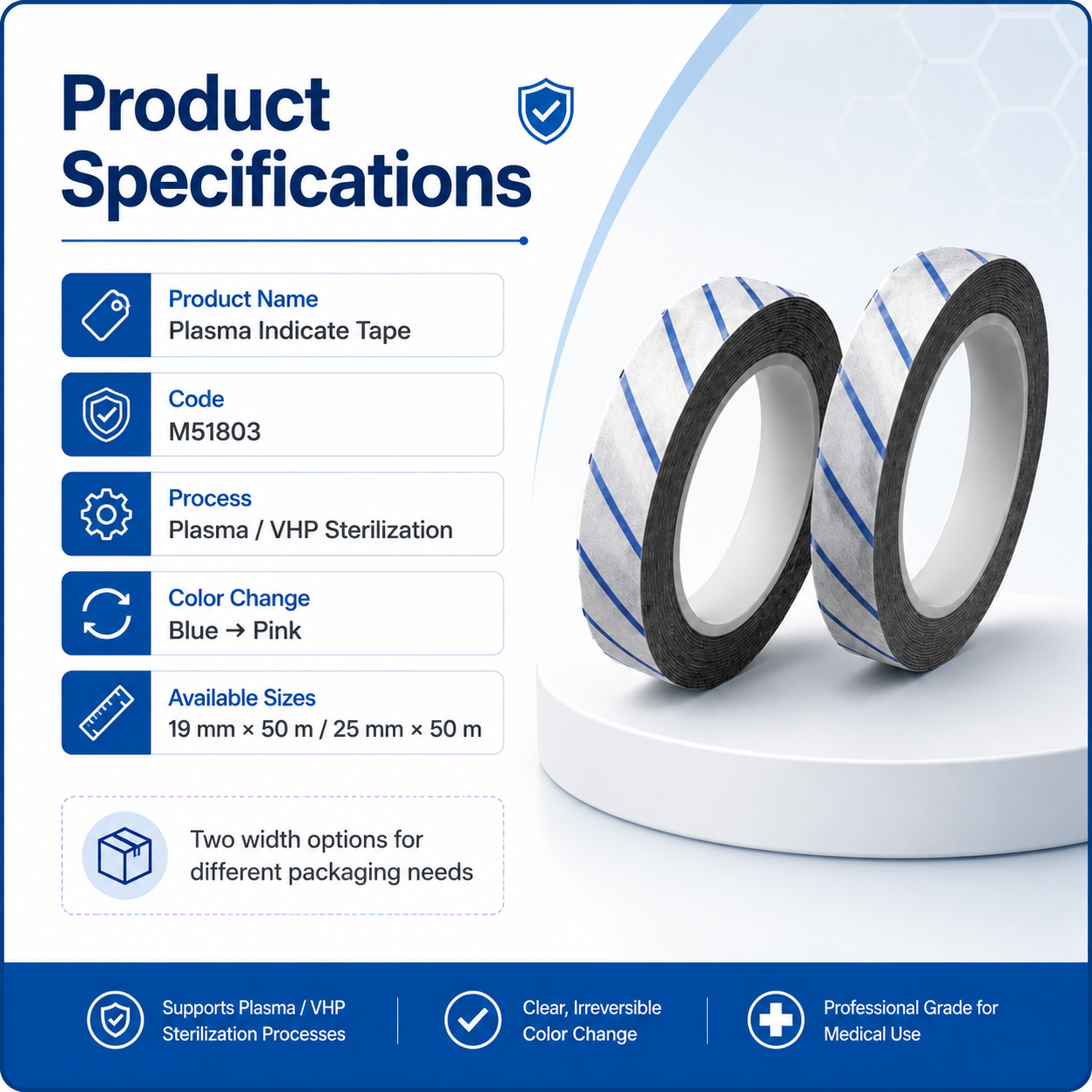 Product Specifications

Product Name
Plasma Indicate Tape

Code
M51803

Process
Plasma / VHP Sterilization

Color Change
Blue → Pink

Available Sizes
19 mm × 50 m / 25 mm × 50 m

Two width options for different packaging needs

Supports Plasma / VHP Sterilization Processes

Clear, Irreversible Color Change

Professional Grade for Medical Use